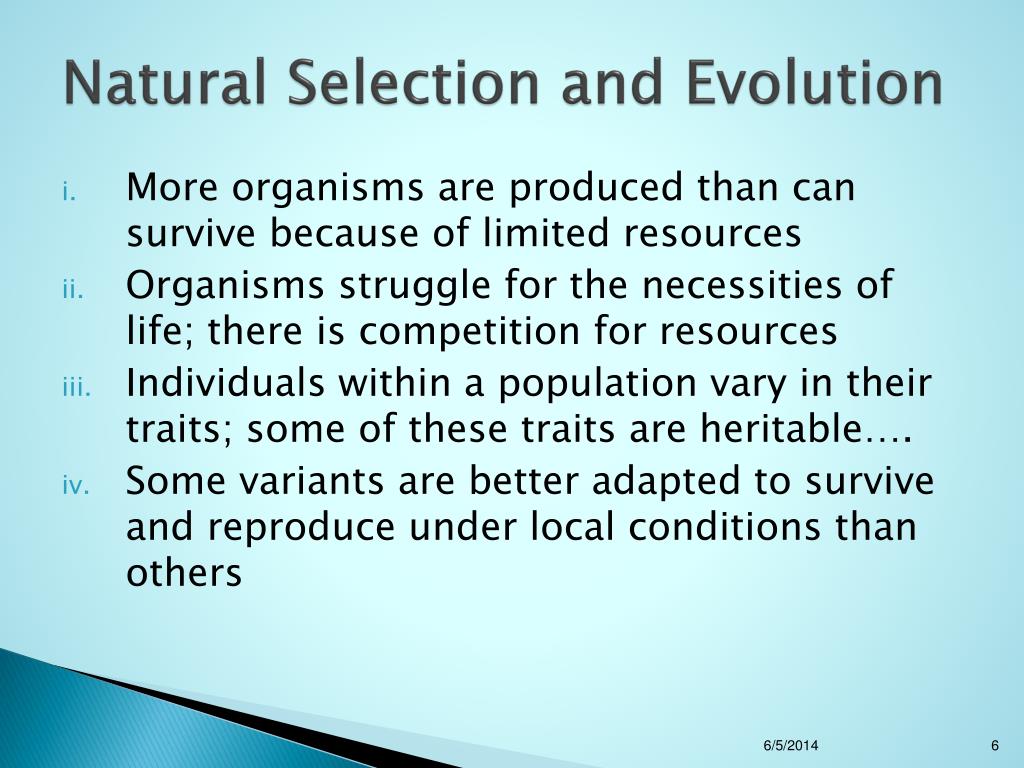 Natural Selection and Evolution

i. More organisms are produced than can survive because of limited resources

ii. Organisms struggle for the necessities of life; there is competition for resources

iii. Individuals within a population vary in their traits; some of these traits are heritable….

iv. Some variants are better adapted to survive and reproduce under local conditions than others

6/5/2014

6